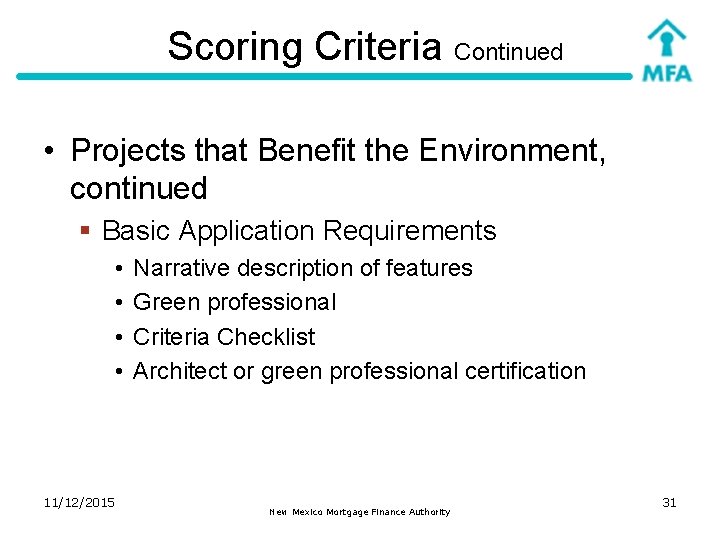 Scoring Criteria Continued

MFA

• Projects that Benefit the Environment, continued

▪ Basic Application Requirements

• Narrative description of features
• Green professional
• Criteria Checklist
• Architect or green professional certification

11/12/2015

New Mexico Mortgage Finance Authority

31